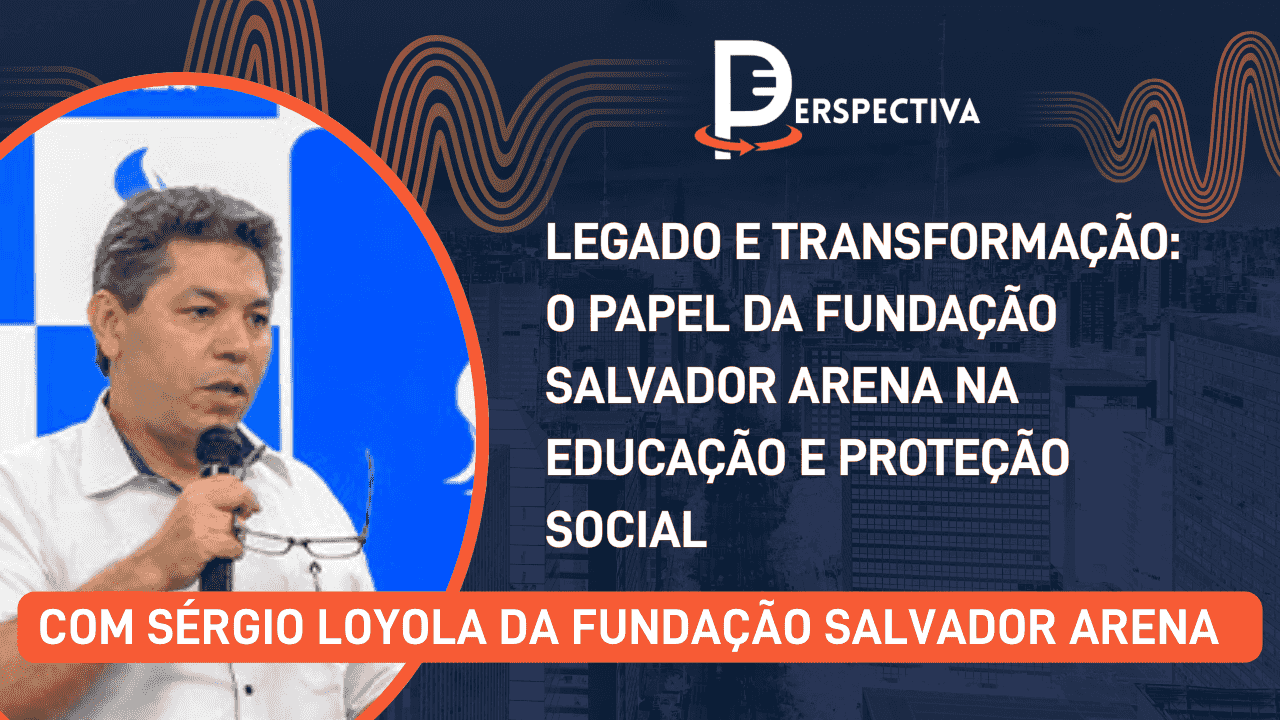 PERSPECTIVA

LEGADO E TRANSFORMAÇÃO: O PAPEL DA FUNDAÇÃO SALVADOR ARENA NA EDUCAÇÃO E PROTEÇÃO SOCIAL

COM SÉRGIO LOYOLA DA FUNDAÇÃO SALVADOR ARENA